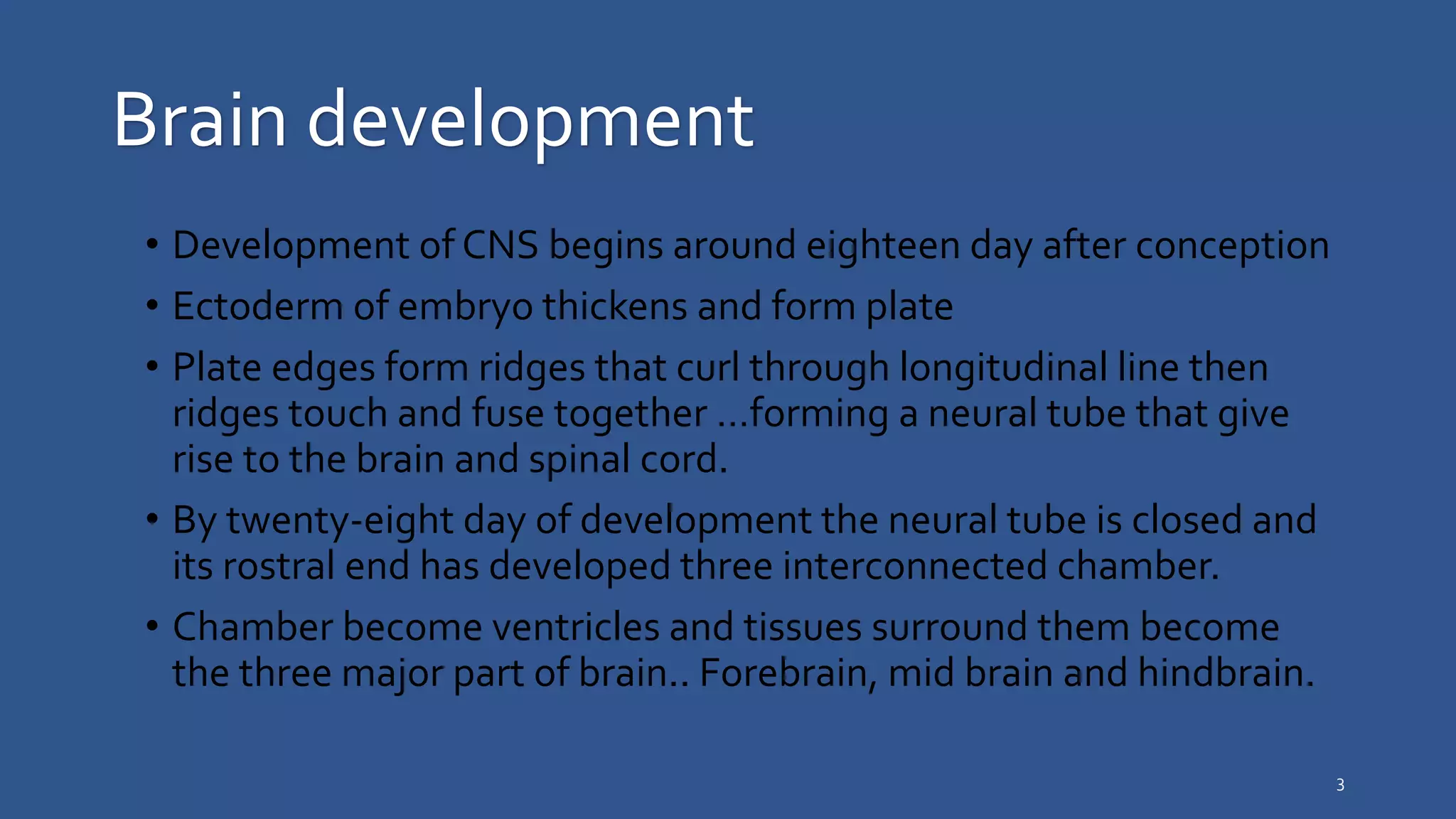 Brain development

• Development of CNS begins around eighteen day after conception
• Ectoderm of embryo thickens and form plate
• Plate edges form ridges that curl through longitudinal line then ridges touch and fuse together ...forming a neural tube that give rise to the brain and spinal cord.
• By twenty-eight day of development the neural tube is closed and its rostral end has developed three interconnected chamber.
• Chamber become ventricles and tissues surround them become the three major part of brain.. Forebrain, mid brain and hindbrain.

3